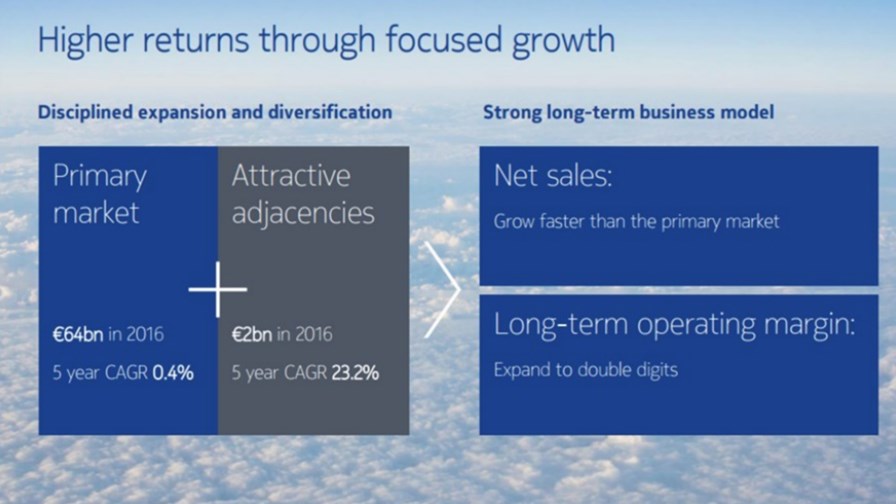 Higher returns through focused growth

Disciplined expansion and diversification

Primary market

€64bn in 2016

5 year CAGR 0.4%

+

Attractive adjacencies

€2bn in 2016

5 year CAGR 23.2%

Strong long-term business model

Net sales:

Grow faster than the primary market

Long-term operating margin:

Expand to double digits